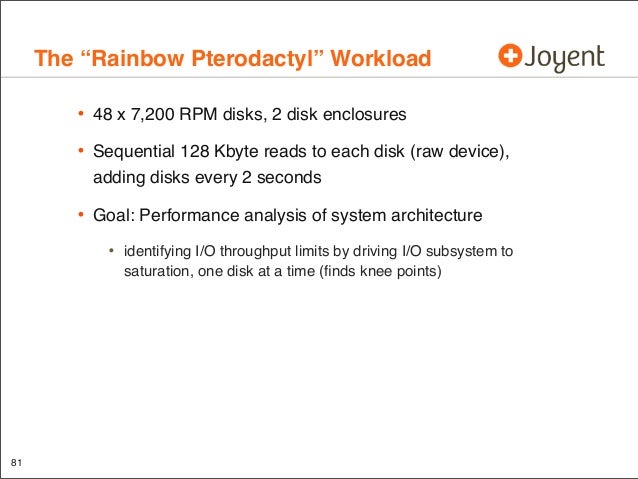 The “Rainbow Pterodactyl” Workload

Joyent

• 48 x 7,200 RPM disks, 2 disk enclosures

• Sequential 128 Kbyte reads to each disk (raw device), adding disks every 2 seconds

• Goal: Performance analysis of system architecture

• identifying I/O throughput limits by driving I/O subsystem to saturation, one disk at a time (finds knee points)

81